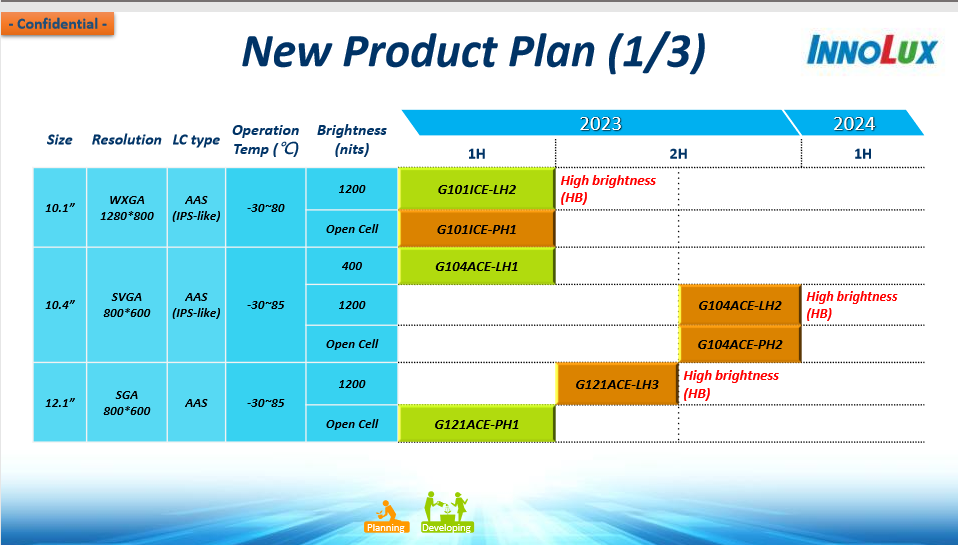 - Confidential -

New Product Plan (1/3)

INNOLUX

| Size | Resolution | LC type | Operation Temp (℃) | Brightness (nits) | 2023 1H | 2023 2H | 2023 2H | 2024 1H |
|---|---|---|---|---|---|---|---|---|
| 10.1" | WXGA 1280*800 | AAS (IPS-like) | -30~80 | 1200 | G101ICE-LH2 | High brightness (HB) | | |
| | | | | Open Cell | G101ICE-PH1 | | | |
| 10.4" | SVGA 800*600 | AAS (IPS-like) | -30~85 | 400 | G104ACE-LH1 | | | |
| | | | | 1200 | | | G104ACE-LH2 | High brightness (HB) |
| | | | | Open Cell | | | G104ACE-PH2 | |
| 12.1" | SGA 800*600 | AAS | -30~85 | 1200 | | G121ACE-LH3 | High brightness (HB) | |
| | | | | Open Cell | G121ACE-PH1 | | | |

Planning Developing